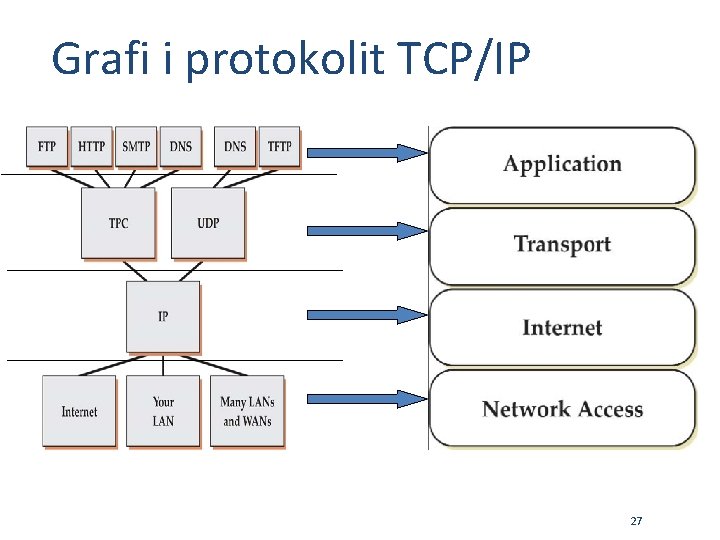 Grafi i protokolit TCP/IP

FTP HTTP SMTP DNS DNS TFTP

TPC UDP

IP

Internet Your LAN Many LANs and WANs

Application

Transport

Internet

Network Access

27